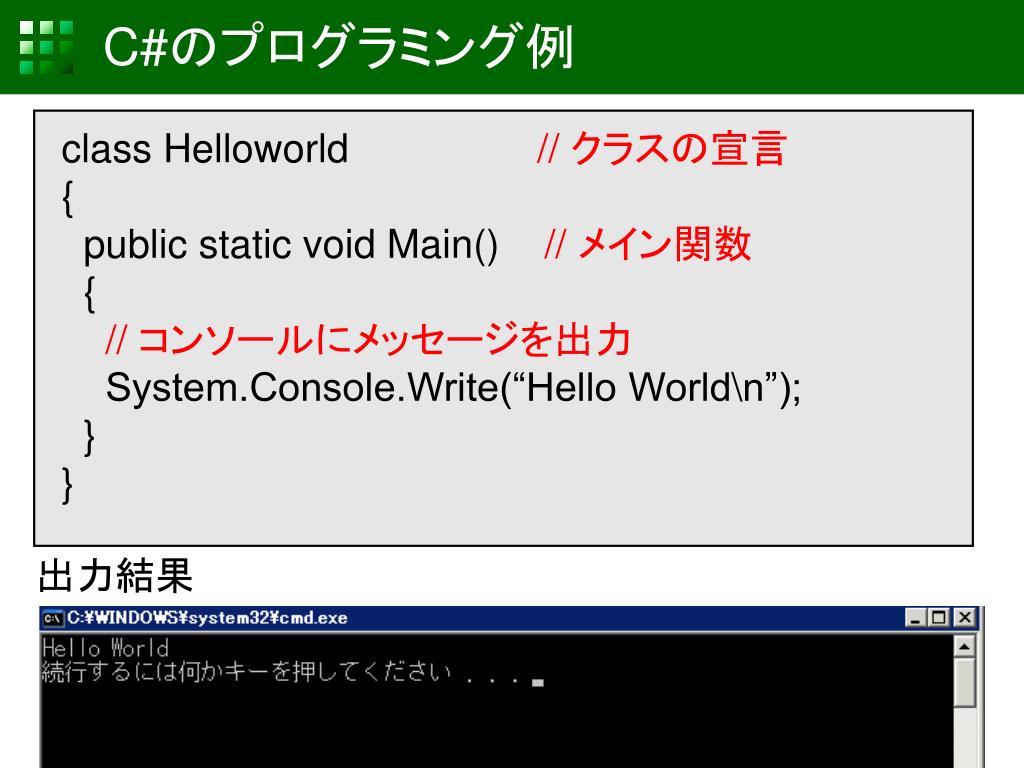 C#のプログラミング例

class Helloworld // クラスの宣言
{
public static void Main() // メイン関数
{
// コンソールにメッセージを出力
System.Console.Write(“Hello World\n”);
}
}

出力結果

C:¥WINDOWS¥system32¥cmd.exe

Hello World
続行するには何かキーを押してください . . .